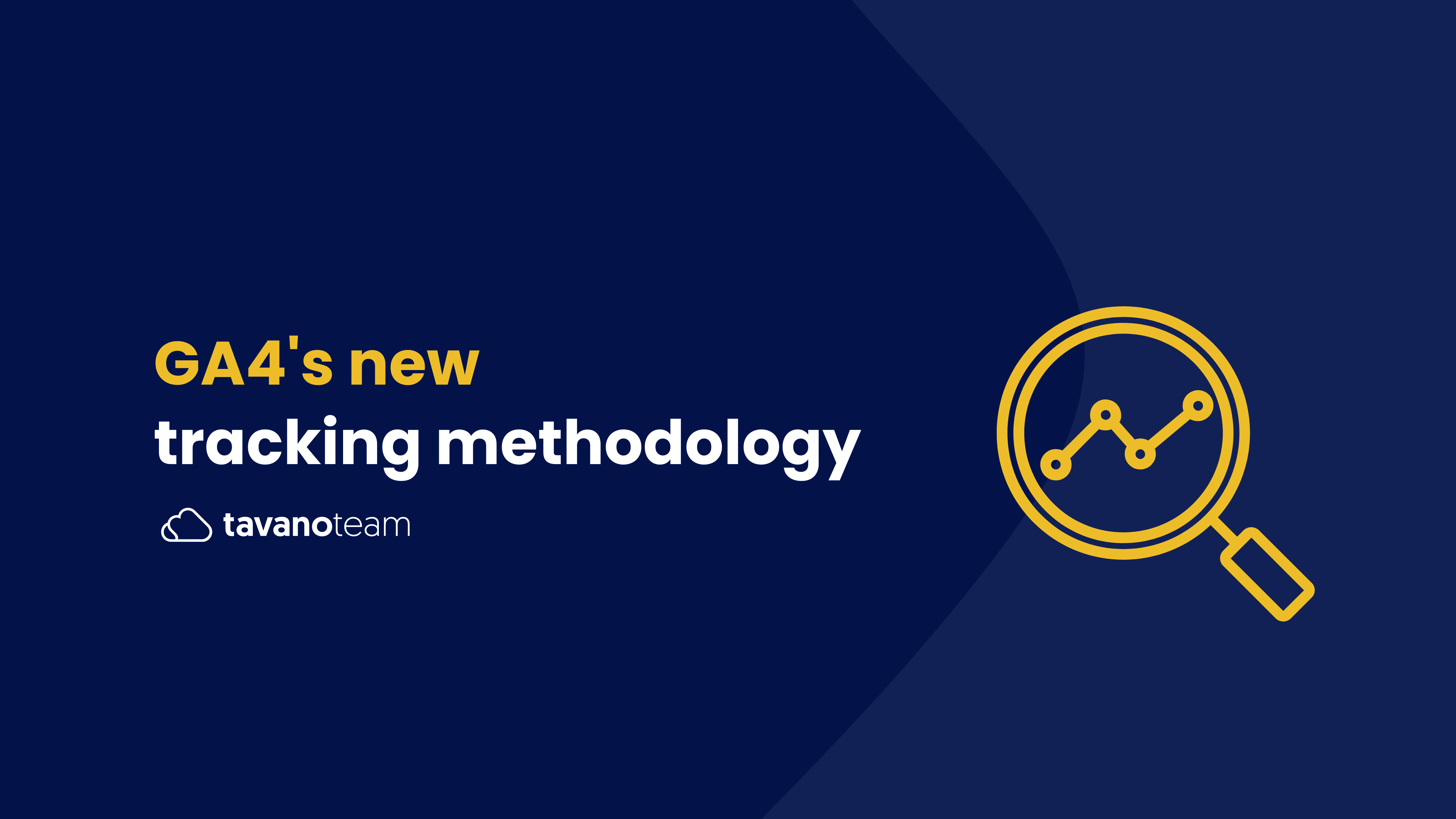 GA4's new
tracking methodology

tavanoteam